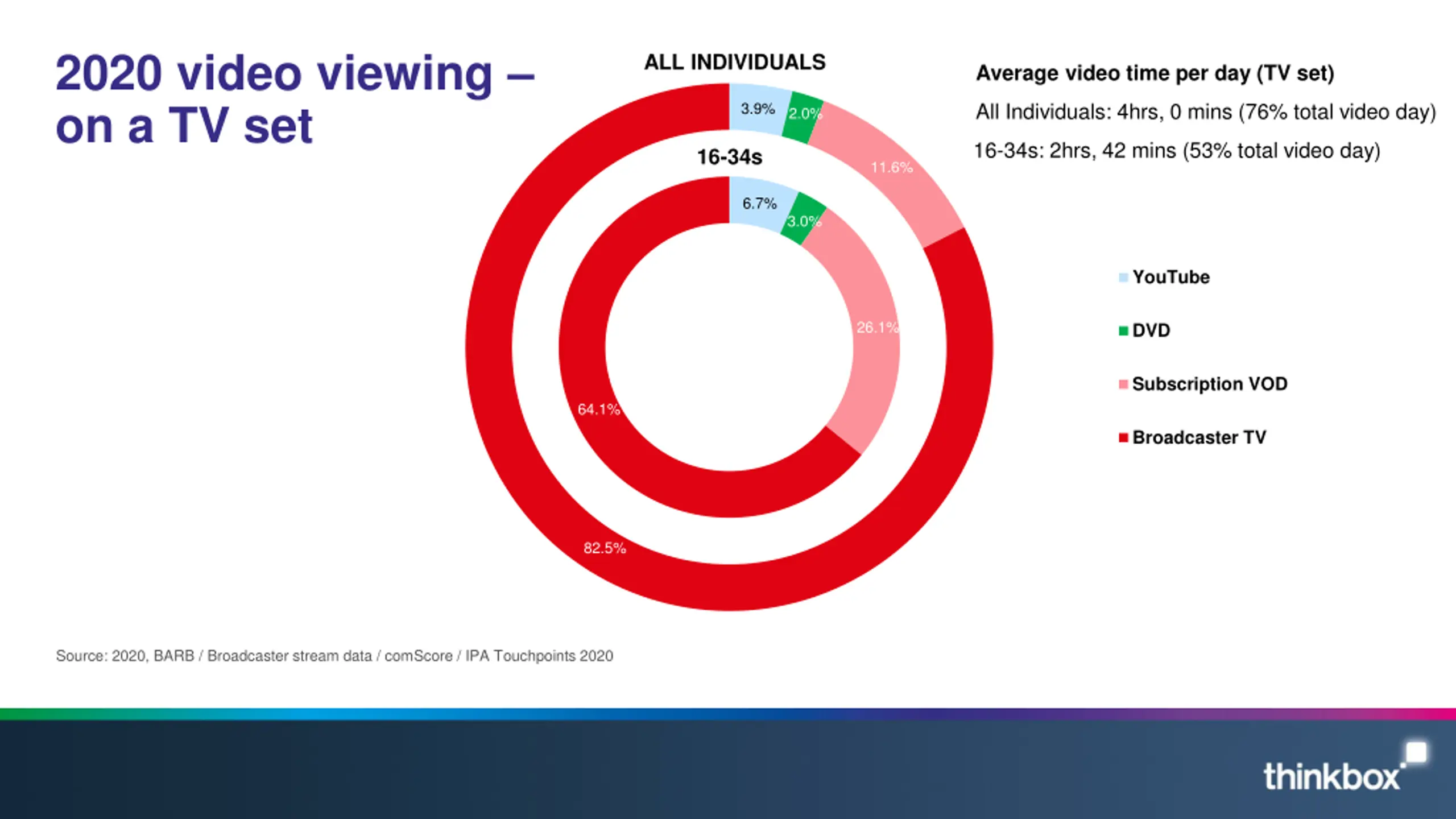 2020 video viewing – on a TV set

ALL INDIVIDUALS

3.9%
2.0%
11.6%
82.5%

16-34s

6.7%
3.0%
26.1%
64.1%

Average video time per day (TV set)

All Individuals: 4hrs, 0 mins (76% total video day)

16-34s: 2hrs, 42 mins (53% total video day)

YouTube
DVD
Subscription VOD
Broadcaster TV

Source: 2020, BARB / Broadcaster stream data / comScore / IPA Touchpoints 2020

thinkbox